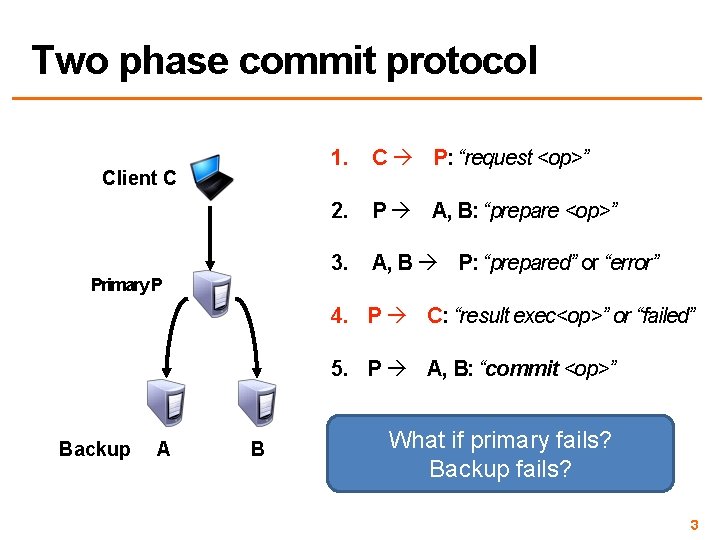 Two phase commit protocol

Client C

Primary P

Backup A B

1. C → P: "request <op>"

2. P → A, B: "prepare <op>"

3. A, B → P: "prepared" or "error"

4. P → C: "result exec<op>" or "failed"

5. P → A, B: "commit <op>"

What if primary fails?
Backup fails?

3